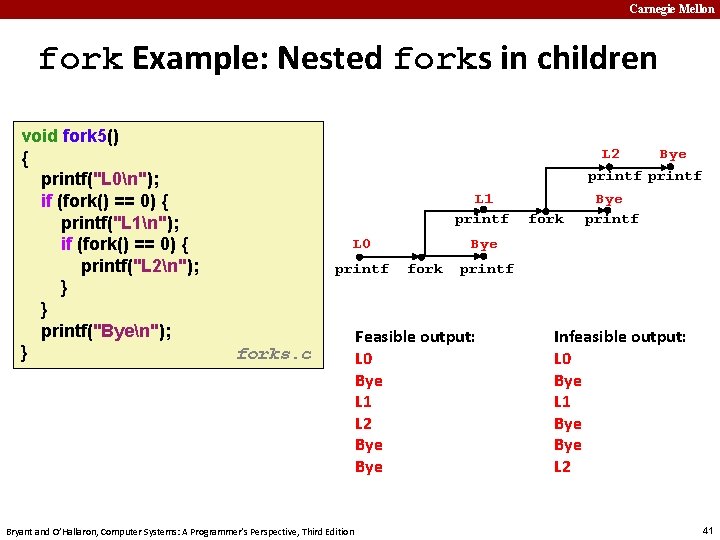 Carnegie Mellon

fork Example: Nested forks in children

void fork5()
{
printf("L0\n");
if (fork() == 0) {
printf("L1\n");
if (fork() == 0) {
printf("L2\n");
}
}
printf("Bye\n");
}

forks.c

L2 Bye
printf printf
L1 Bye
printf fork printf
L0 Bye
printf fork printf

Feasible output:
L0
Bye
L1
L2
Bye
Bye

Infeasible output:
L0
Bye
L1
Bye
Bye
L2

Bryant and O'Hallaron, Computer Systems: A Programmer's Perspective, Third Edition

41